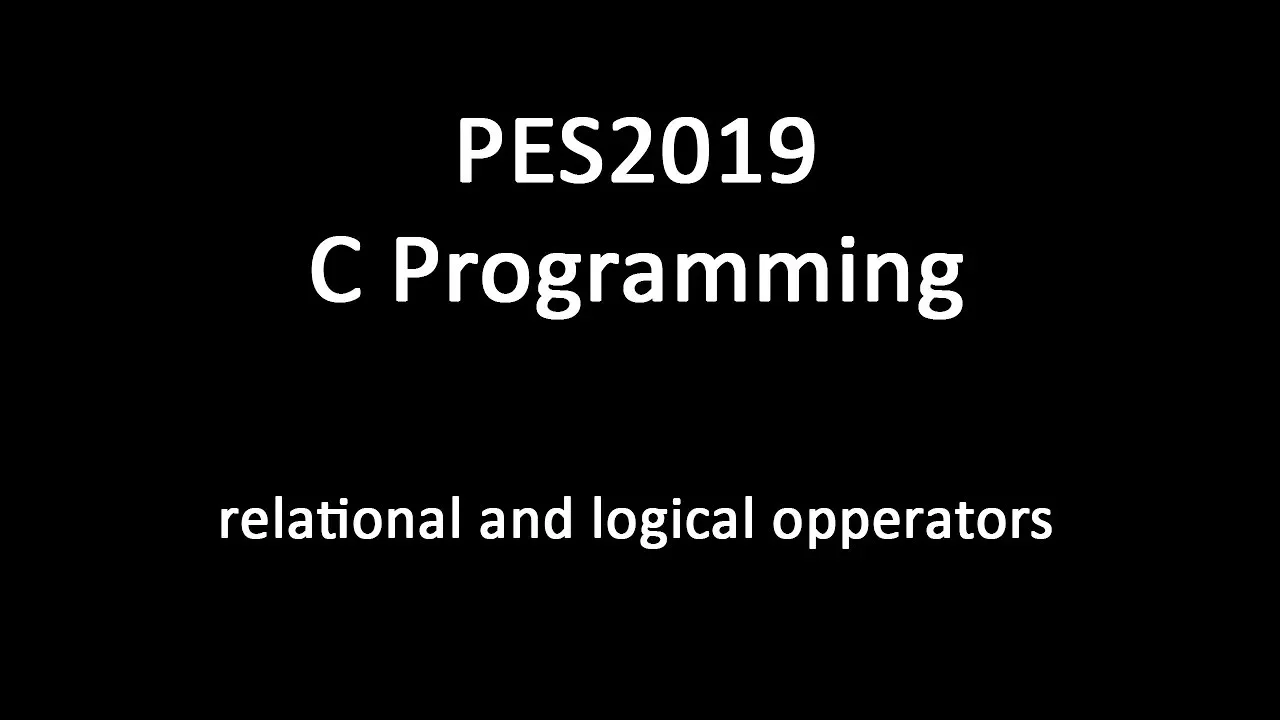 PES2019
C Programming

relational and logical opperators